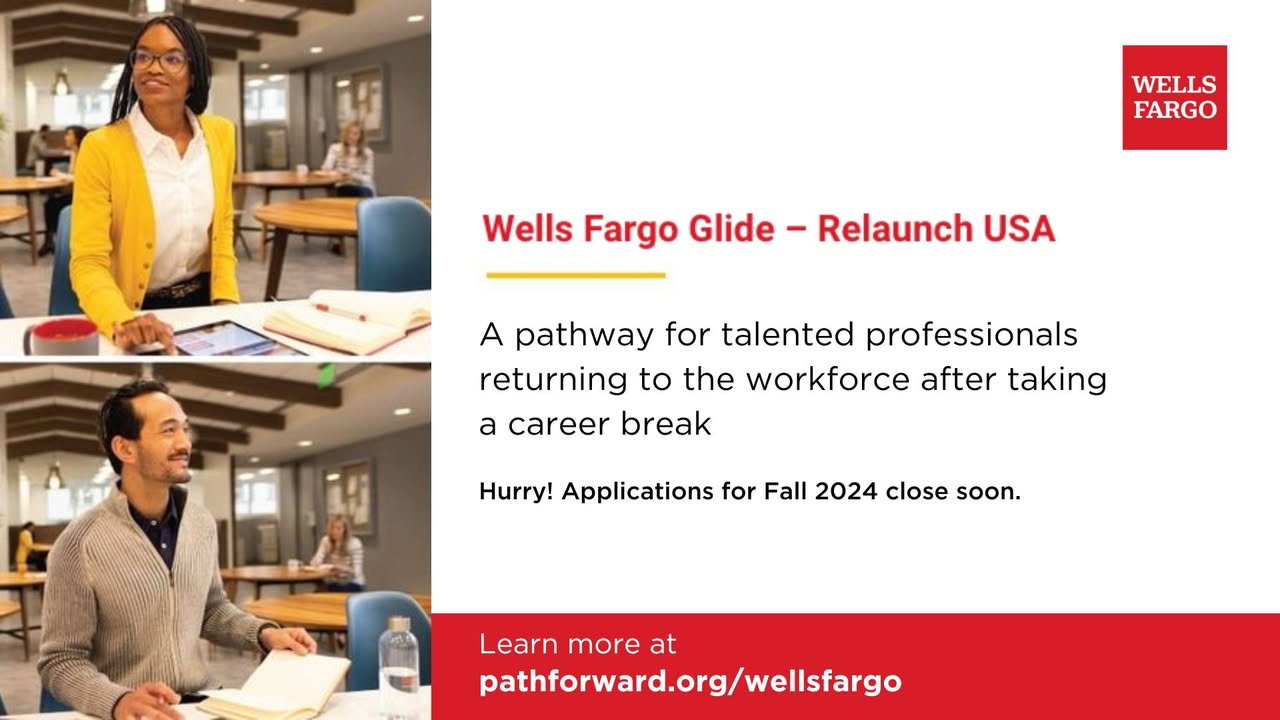 WELLS FARGO

Wells Fargo Glide – Relaunch USA

A pathway for talented professionals returning to the workforce after taking a career break

Hurry! Applications for Fall 2024 close soon.

Learn more at
pathforward.org/wellsfargo